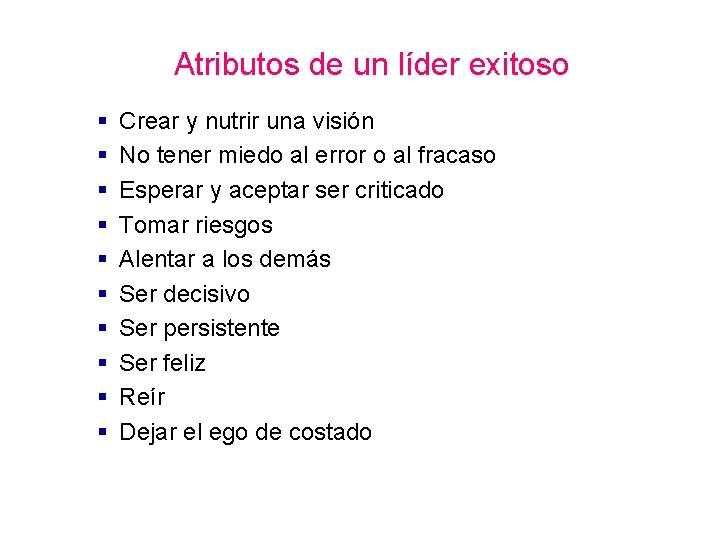 Atributos de un líder exitoso

- Crear y nutrir una visión
- No tener miedo al error o al fracaso
- Esperar y aceptar ser criticado
- Tomar riesgos
- Alentar a los demás
- Ser decisivo
- Ser persistente
- Ser feliz
- Reír
- Dejar el ego de costado